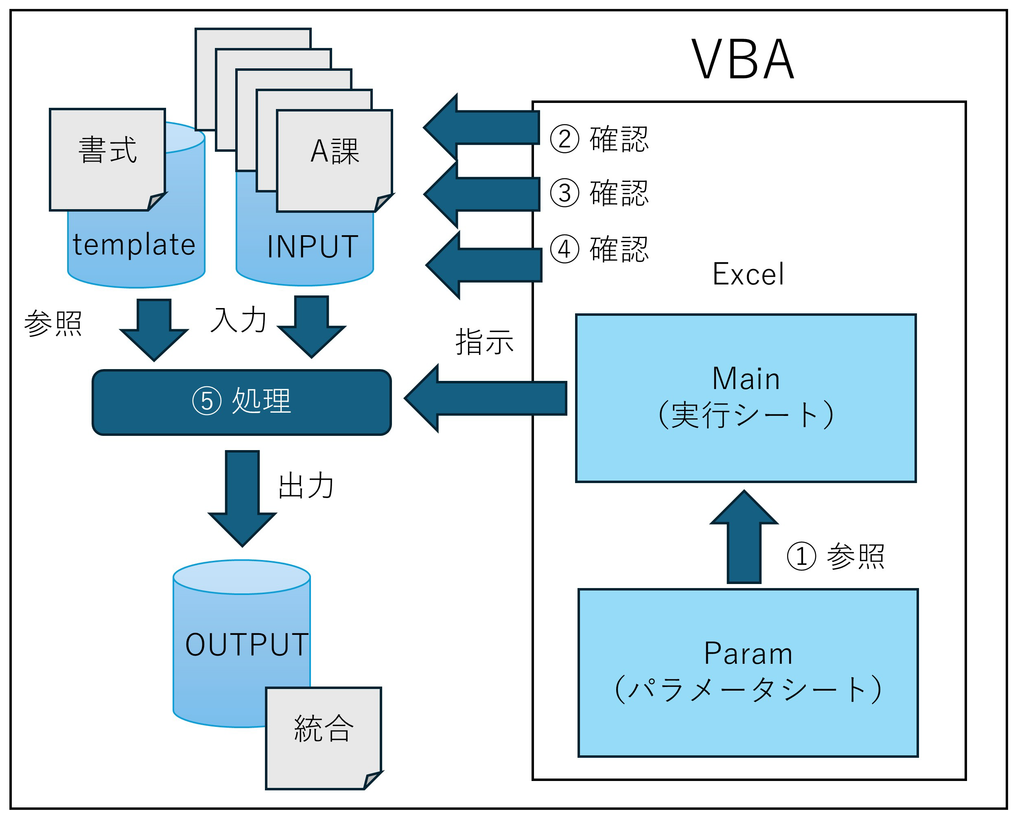 VBA

書式
template

A課
INPUT

② 確認
③ 確認
④ 確認

Excel

参照
入力

指示

⑤ 処理

Main
（実行シート）

出力

① 参照

OUTPUT

統合

Param
（パラメータシート）